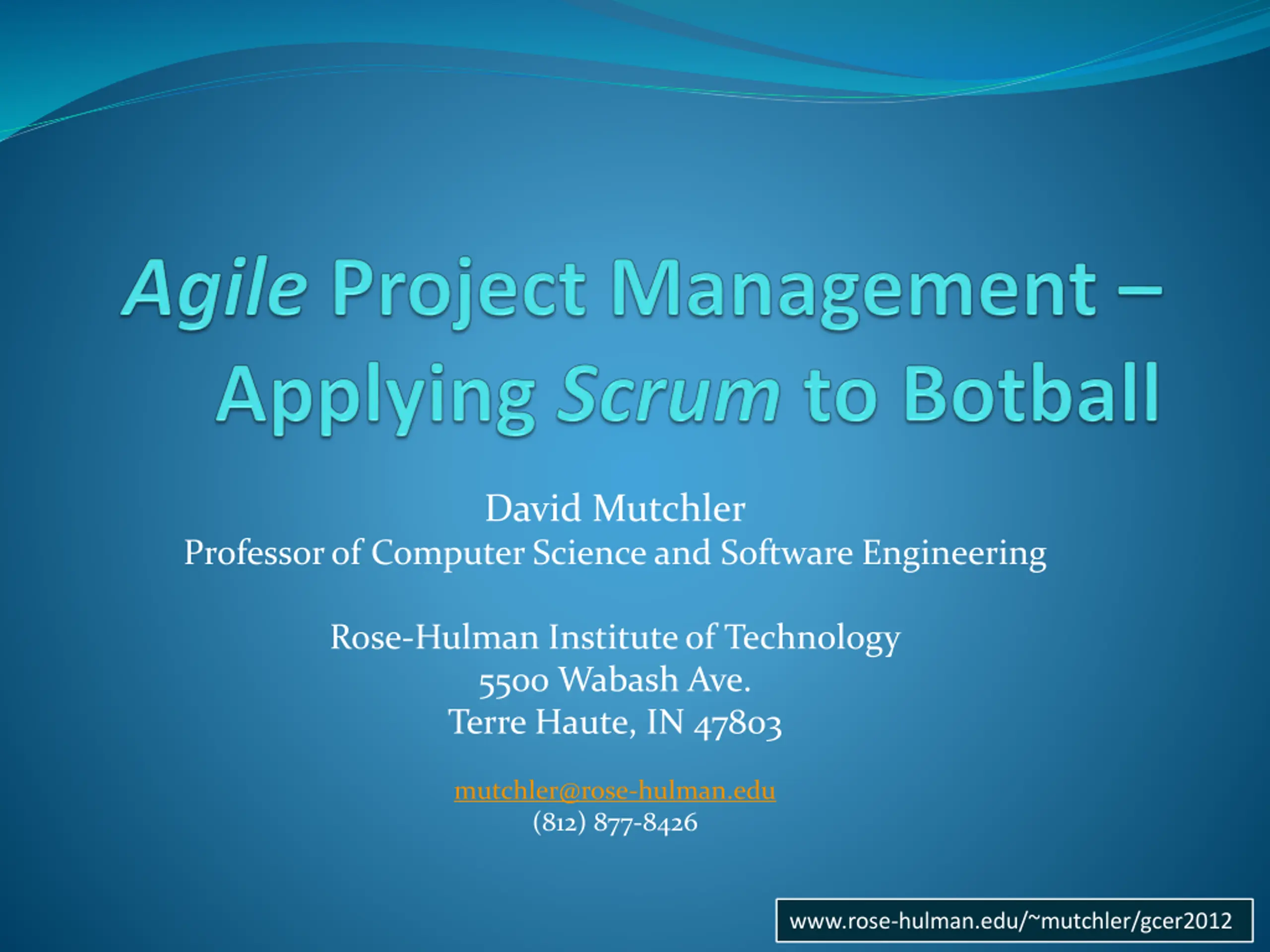 Agile Project Management – Applying Scrum to Botball

David Mutchler
Professor of Computer Science and Software Engineering

Rose-Hulman Institute of Technology
5500 Wabash Ave.
Terre Haute, IN 47803

mutchler@rose-hulman.edu
(812) 877-8426

www.rose-hulman.edu/~mutchler/gcer2012